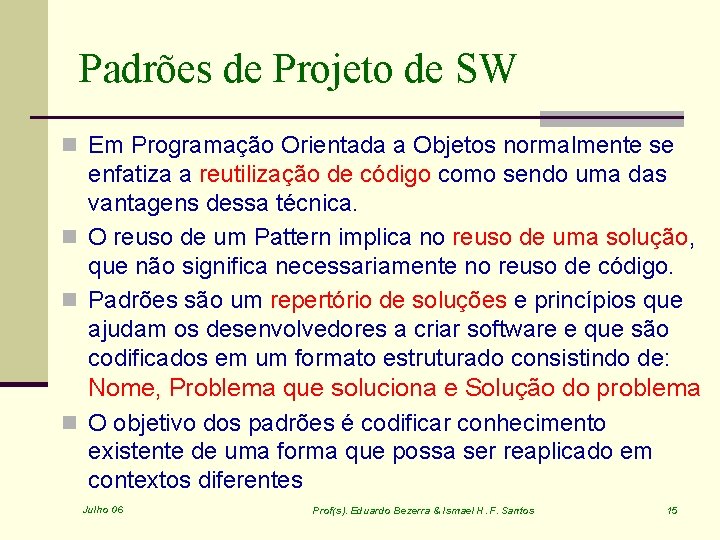 Padrões de Projeto de SW

Em Programação Orientada a Objetos normalmente se enfatiza a reutilização de código como sendo uma das vantagens dessa técnica.

O reuso de um Pattern implica no reuso de uma solução, que não significa necessariamente no reuso de código.

Padrões são um repertório de soluções e princípios que ajudam os desenvolvedores a criar software e que são codificados em um formato estruturado consistindo de: Nome, Problema que soluciona e Solução do problema

O objetivo dos padrões é codificar conhecimento existente de uma forma que possa ser reaplicado em contextos diferentes

Julho 06 Prof(s). Eduardo Bezerra & Ismael H. F. Santos 15